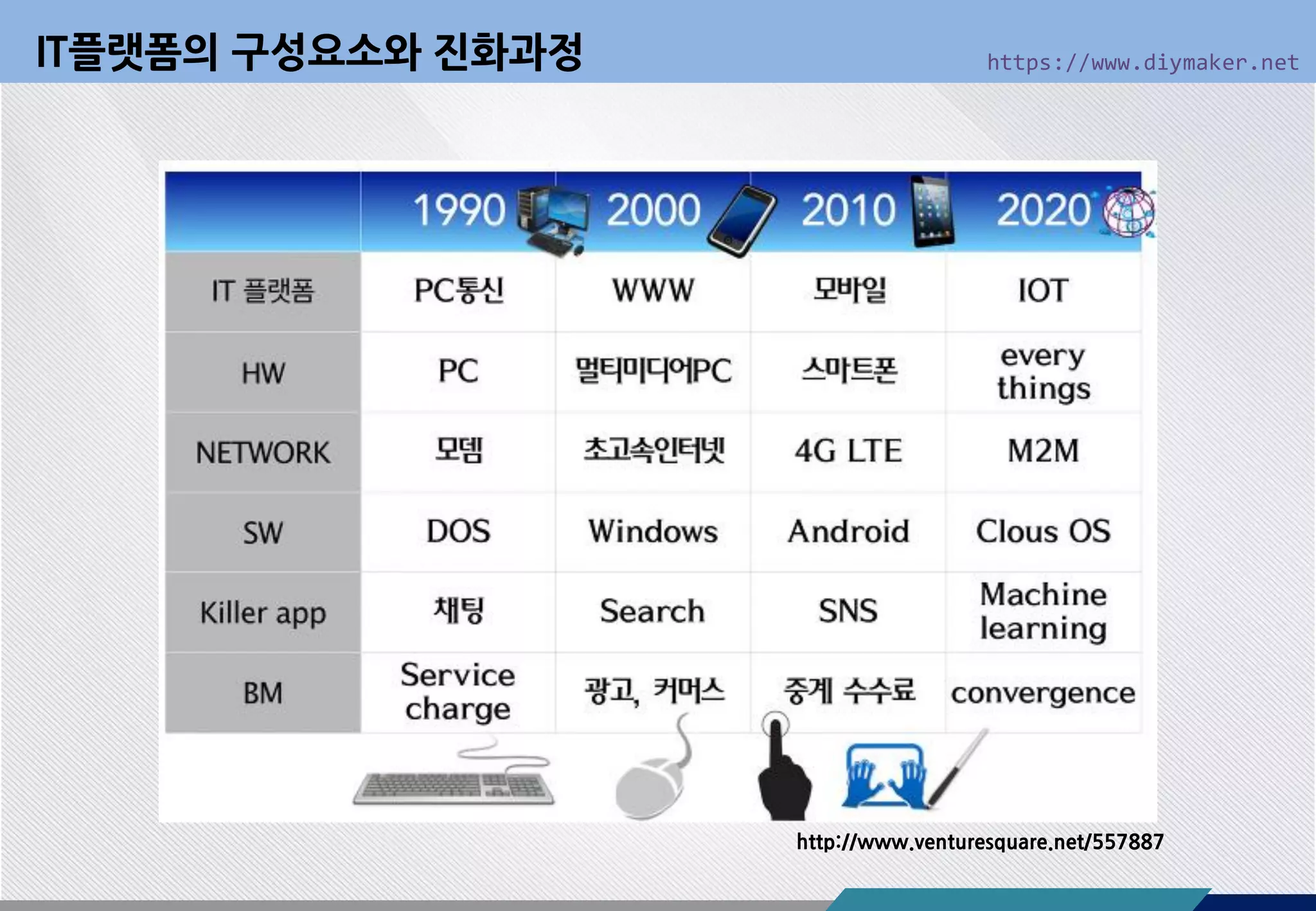 IT플랫폼의 구성요소와 진화과정

https://www.diymaker.net

| | 1990 | 2000 | 2010 | 2020 |
|---|---|---|---|---|
| IT 플랫폼 | PC통신 | WWW | 모바일 | IOT |
| HW | PC | 멀티미디어PC | 스마트폰 | every things |
| NETWORK | 모뎀 | 초고속인터넷 | 4G LTE | M2M |
| SW | DOS | Windows | Android | Clous OS |
| Killer app | 채팅 | Search | SNS | Machine learning |
| BM | Service charge | 광고, 커머스 | 중계 수수료 | convergence |

http://www.venturesquare.net/557887